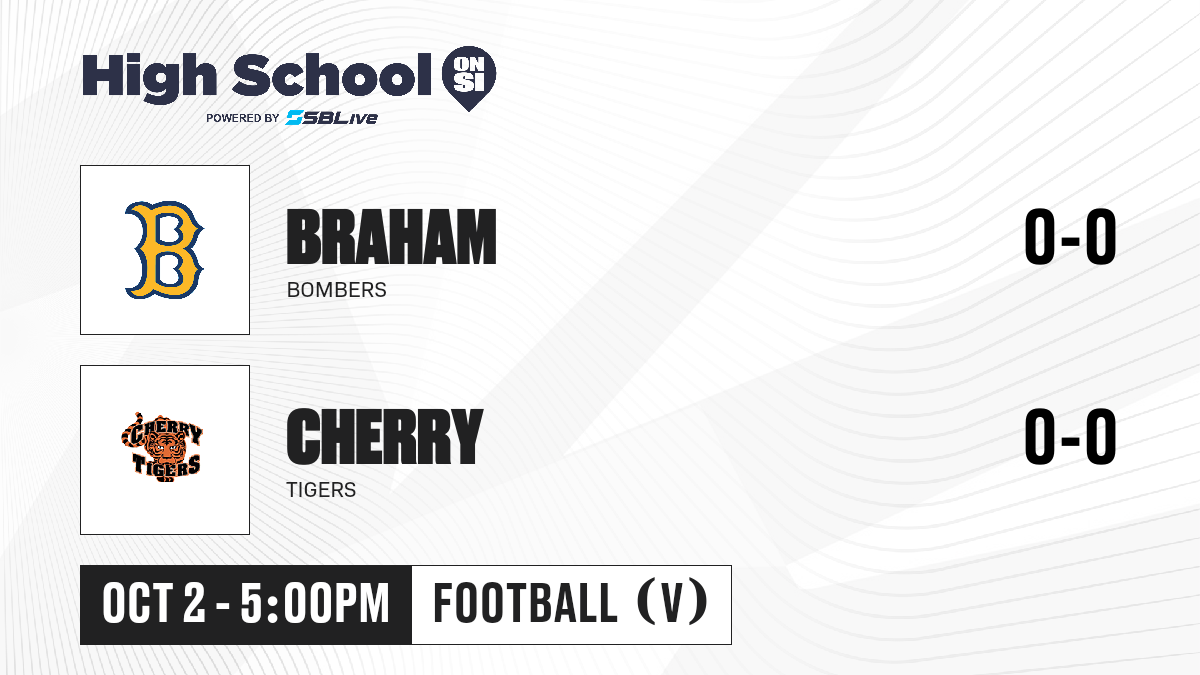 High School ON SI
POWERED BY SBLive

B

BRAHAM
BOMBERS
0-0

CHERRY TIGERS

CHERRY
TIGERS
0-0

OCT 2 - 5:00PM
FOOTBALL (V)